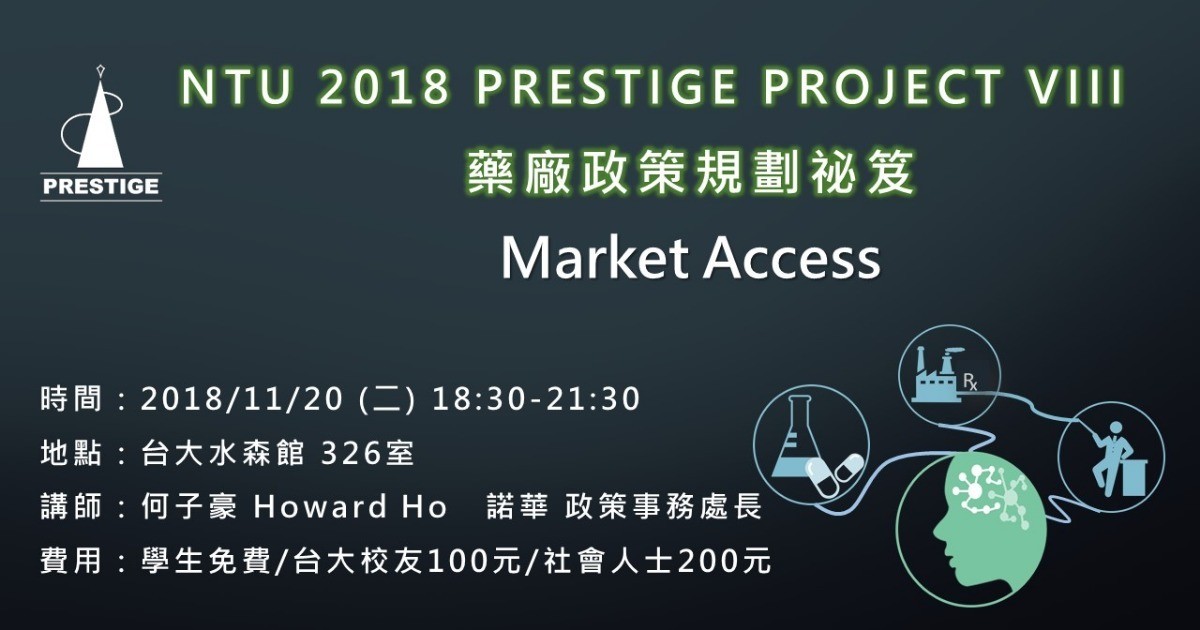 PRESTIGE

NTU 2018 PRESTIGE PROJECT VIII

藥廠政策規劃祕笈

Market Access

時間：2018/11/20 (二) 18:30-21:30

地點：台大水森館 326室

講師：何子豪 Howard Ho 諾華 政策事務處長

費用：學生免費/台大校友100元/社會人士200元

Rx